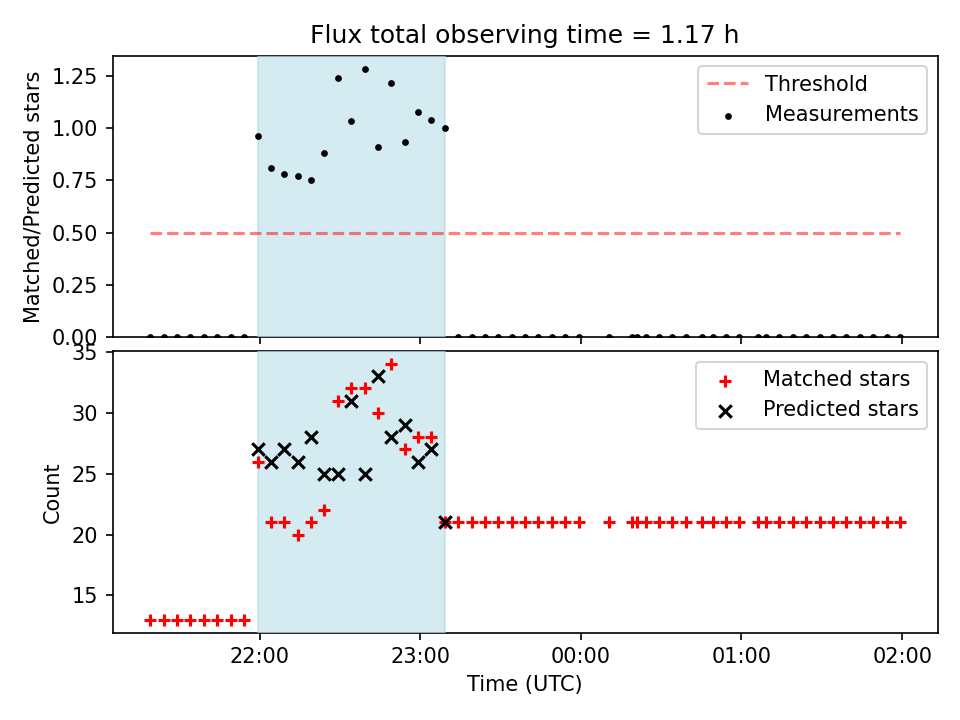 Flux total observing time = 1.17 h

Matched/Predicted stars

1.25
1.00
0.75
0.50
0.25
0.00

Threshold
Measurements

Count

35
30
25
20
15

Matched stars
Predicted stars

22:00
23:00
00:00
01:00
02:00

Time (UTC)